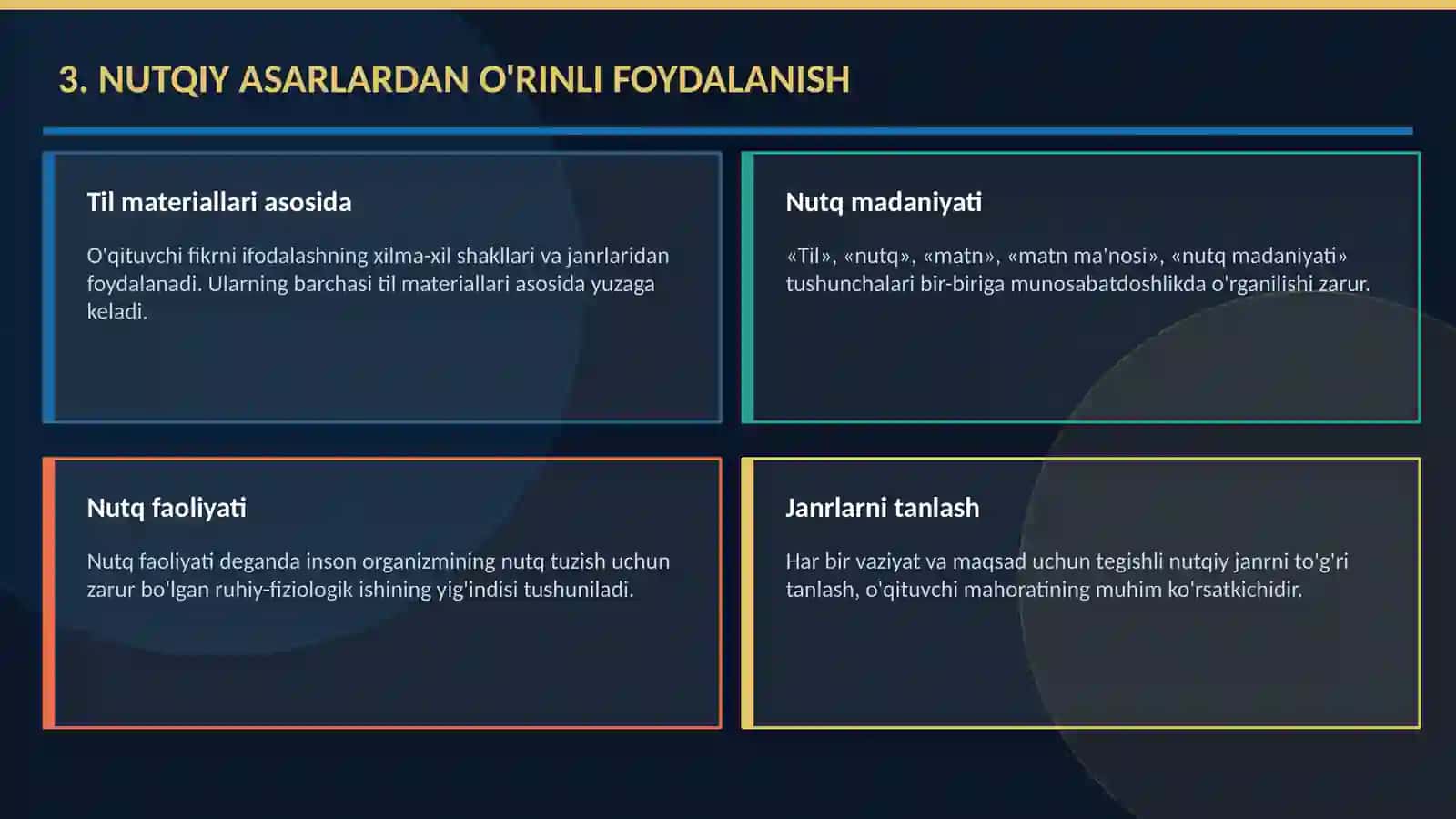 3. NUTQIY ASARLARDAN O'RINLI FOYDALANISH

Til materiallari asosida

O'qituvchi fikrni ifodalashning xilma-xil shakllari va janrlaridan foydalanadi. Ularning barchasi til materiallari asosida yuzaga keladi.

Nutq madaniyati

«Til», «nutq», «matn», «matn ma'nosi», «nutq madaniyati» tushunchalari bir-biriga munosabatdoshlikda o'rganilishi zarur.

Nutq faoliyati

Nutq faoliyati deganda inson organizmining nutq tuzish uchun zarur bo'lgan ruhiy-fiziologik ishining yig'indisi tushuniladi.

Janrlarni tanlash

Har bir vaziyat va maqsad uchun tegishli nutqiy janrni to'g'ri tanlash, o'qituvchi mahoratining muhim ko'rsatkichidir.